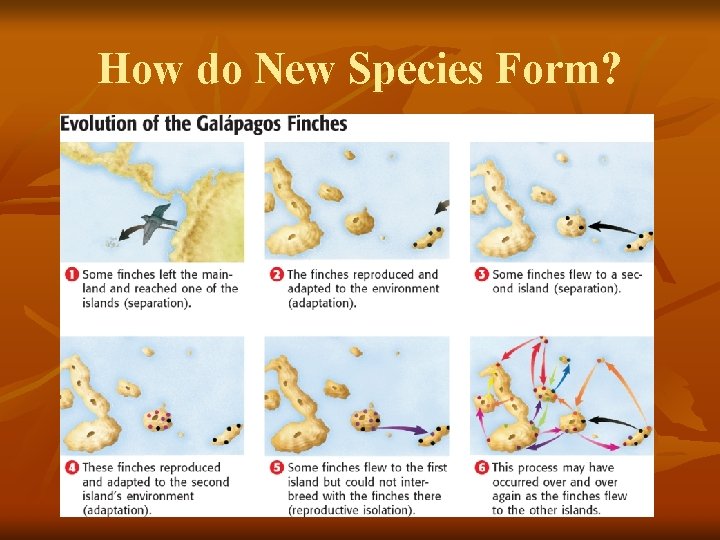 How do New Species Form?

Evolution of the Galápagos Finches

1 Some finches left the mainland and reached one of the islands (separation).

2 The finches reproduced and adapted to the environment (adaptation).

3 Some finches flew to a second island (separation).

4 These finches reproduced and adapted to the second island's environment (adaptation).

5 Some finches flew to the first island but could not interbreed with the finches there (reproductive isolation).

6 This process may have occurred over and over again as the finches flew to the other islands.